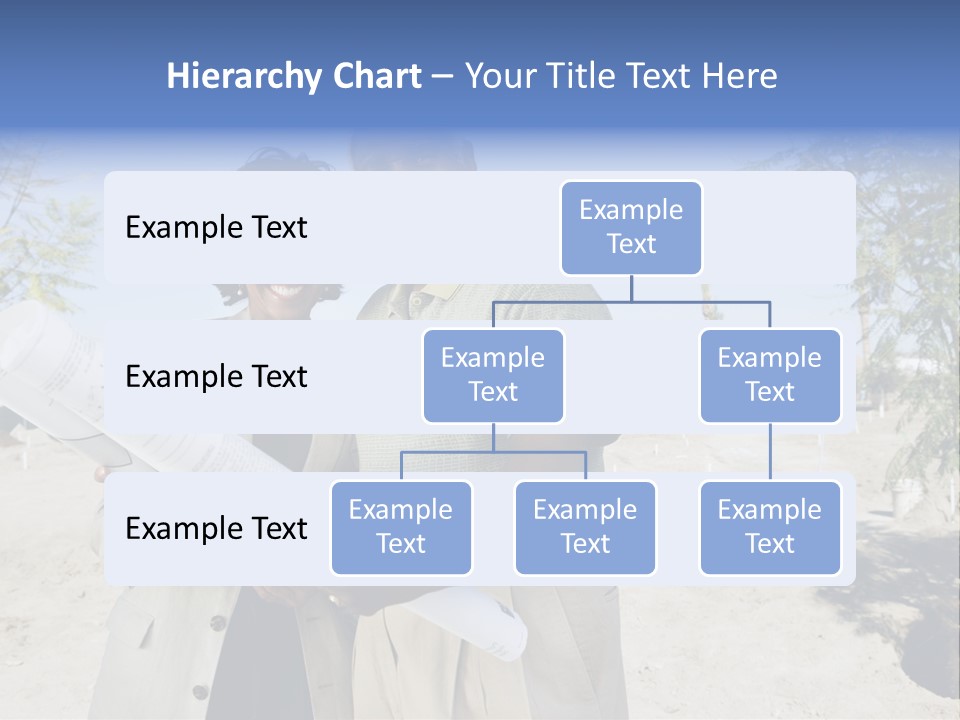 Hierarchy Chart – Your Title Text Here

Example Text

Example Text

Example Text

Example Text

Example Text

Example Text

Example Text

Example Text

Example Text